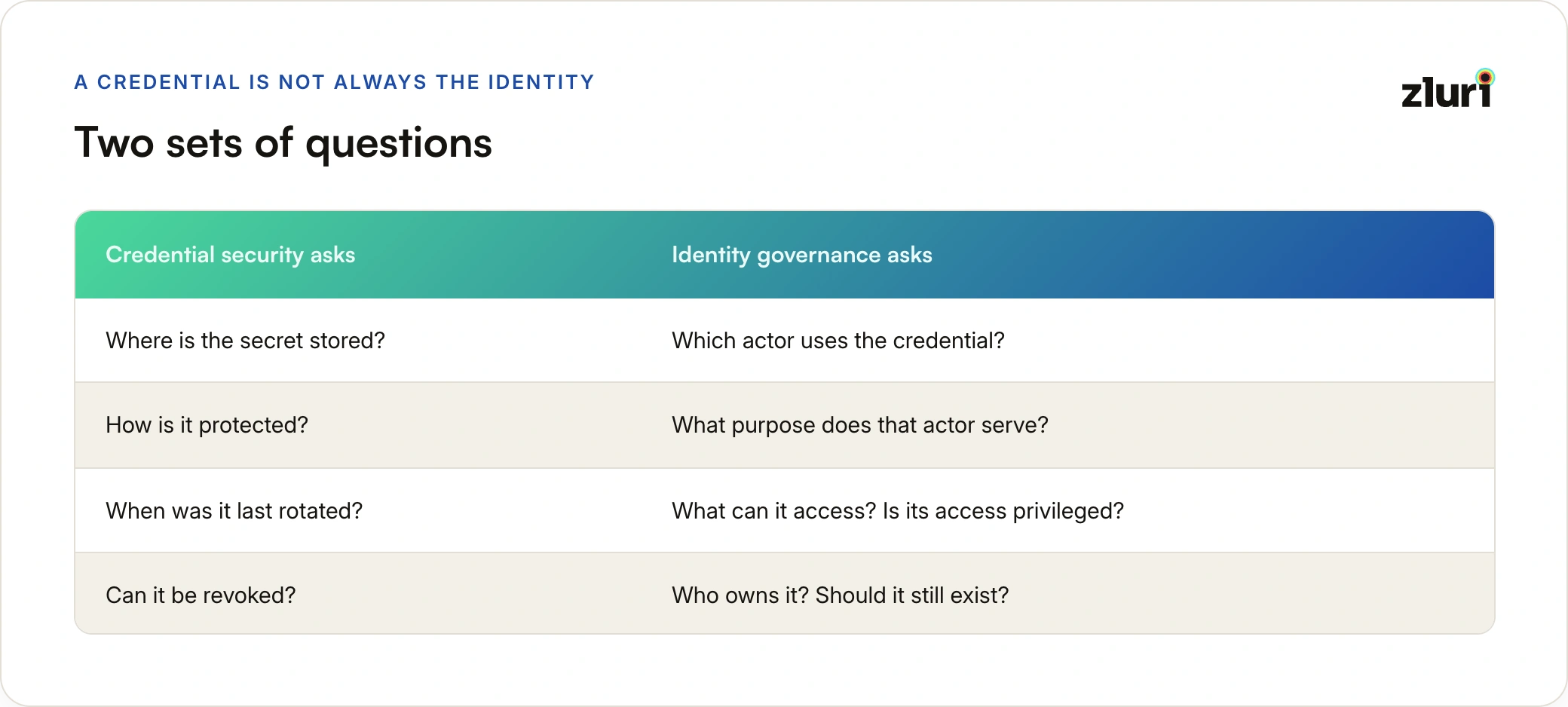 A CREDENTIAL IS NOT ALWAYS THE IDENTITY

zluri

Two sets of questions

| Credential security asks | Identity governance asks |
|---|---|
| Where is the secret stored? | Which actor uses the credential? |
| How is it protected? | What purpose does that actor serve? |
| When was it last rotated? | What can it access? Is its access privileged? |
| Can it be revoked? | Who owns it? Should it still exist? |